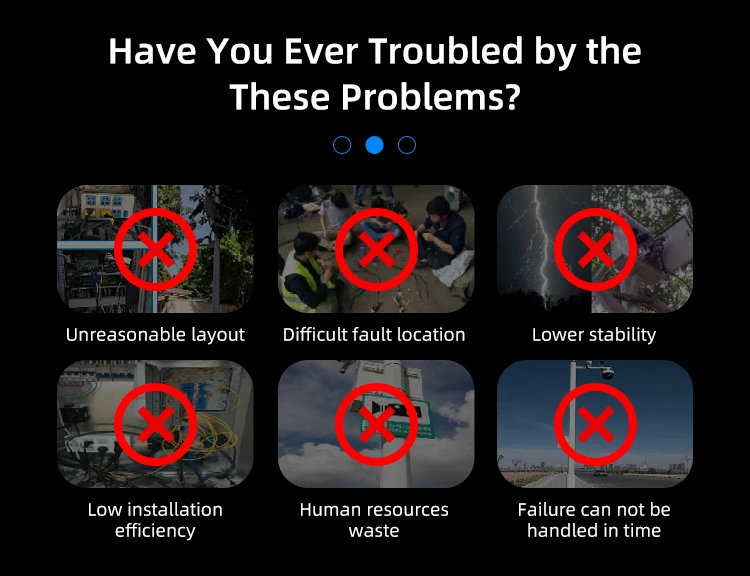 Have You Ever Troubled by the These Problems?

Unreasonable layout

Difficult fault location

Lower stability

Low installation efficiency

Human resources waste

Failure can not be handled in time